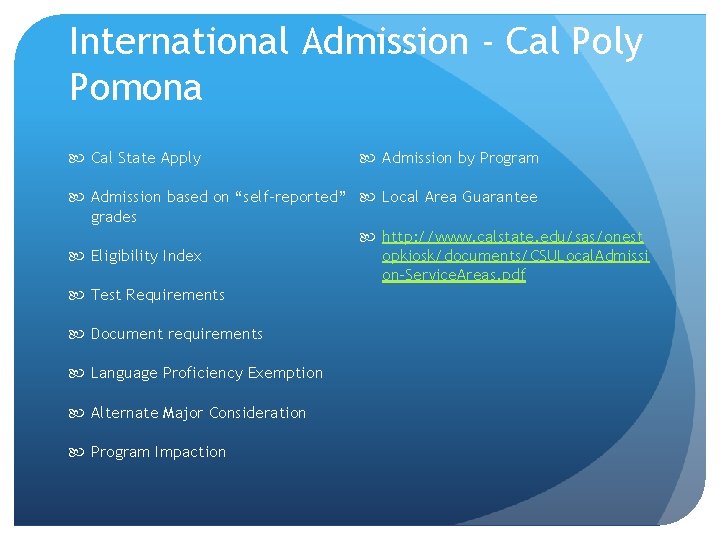 International Admission - Cal Poly Pomona

Cal State Apply

Admission based on “self-reported” grades

Eligibility Index

Test Requirements

Document requirements

Language Proficiency Exemption

Alternate Major Consideration

Program Impaction

Admission by Program

Local Area Guarantee

http://www.calstate.edu/sas/onestopkiosk/documents/CSULocalAdmission-ServiceAreas.pdf